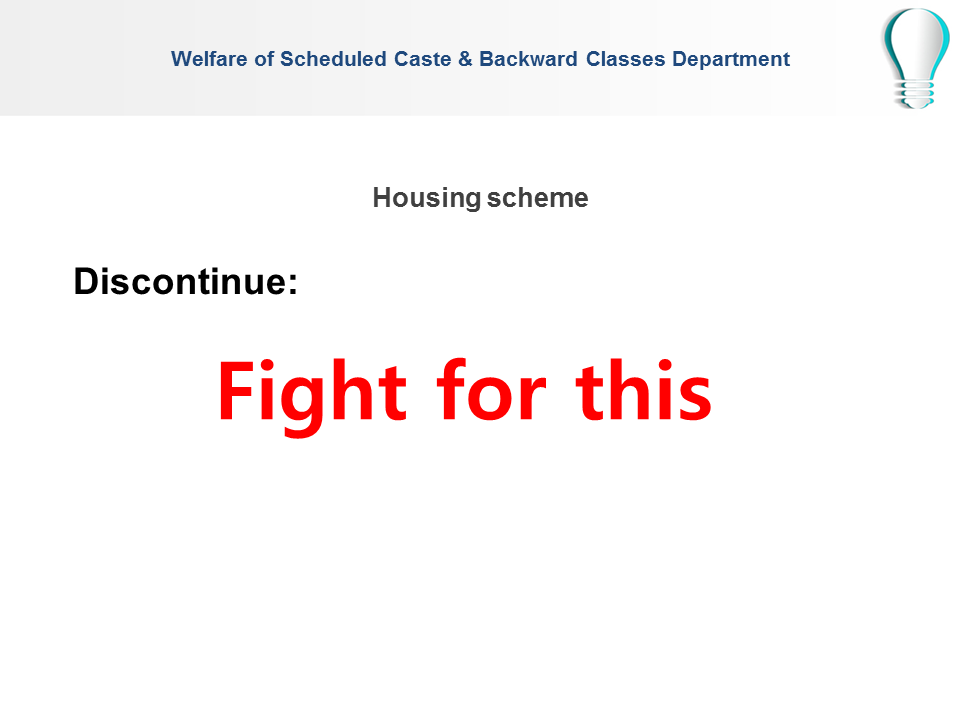 Welfare of Scheduled Caste & Backward Classes Department

Housing scheme

Discontinue:

Fight for this